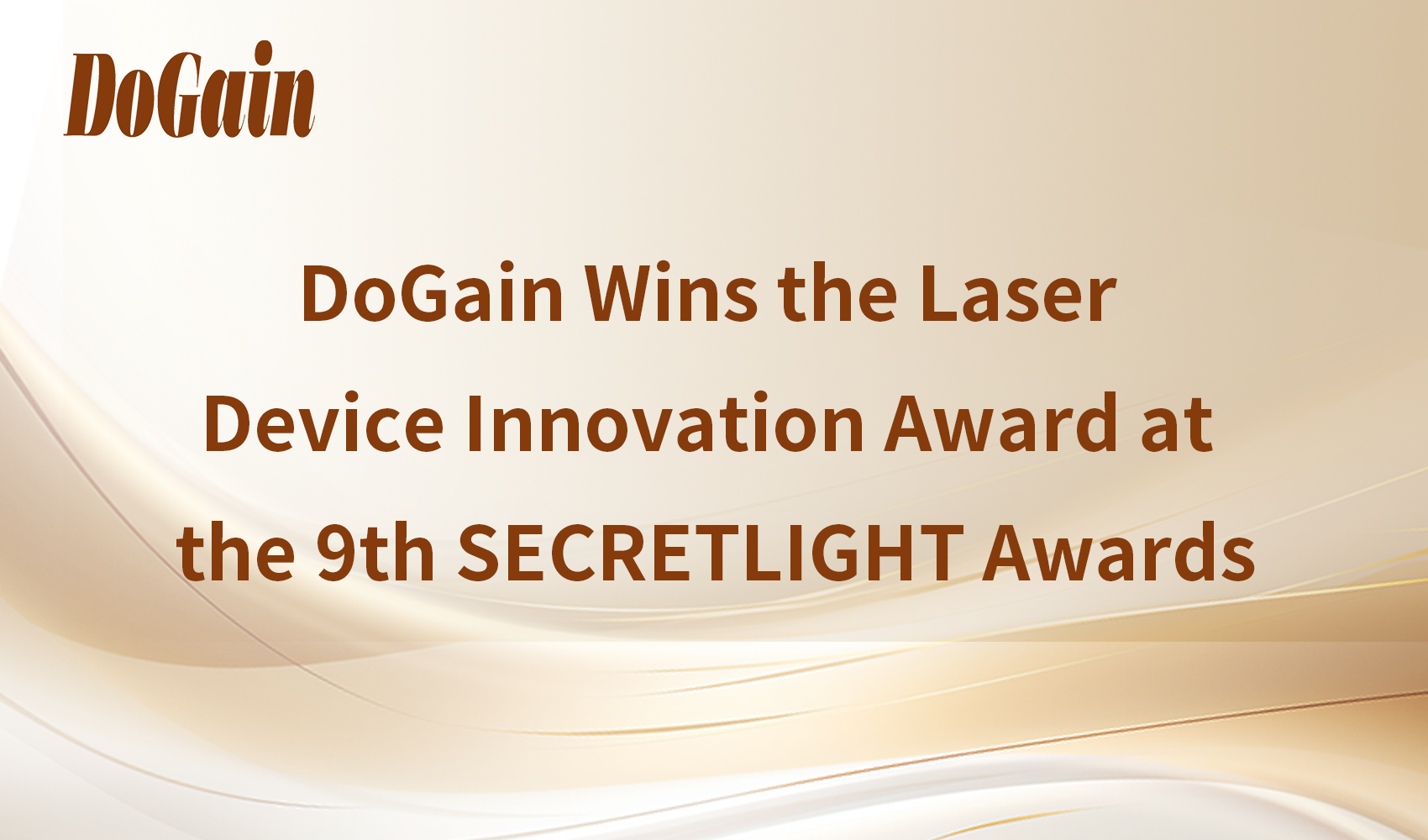 DoGain

DoGain Wins the Laser Device Innovation Award at the 9th SECRETLIGHT Awards